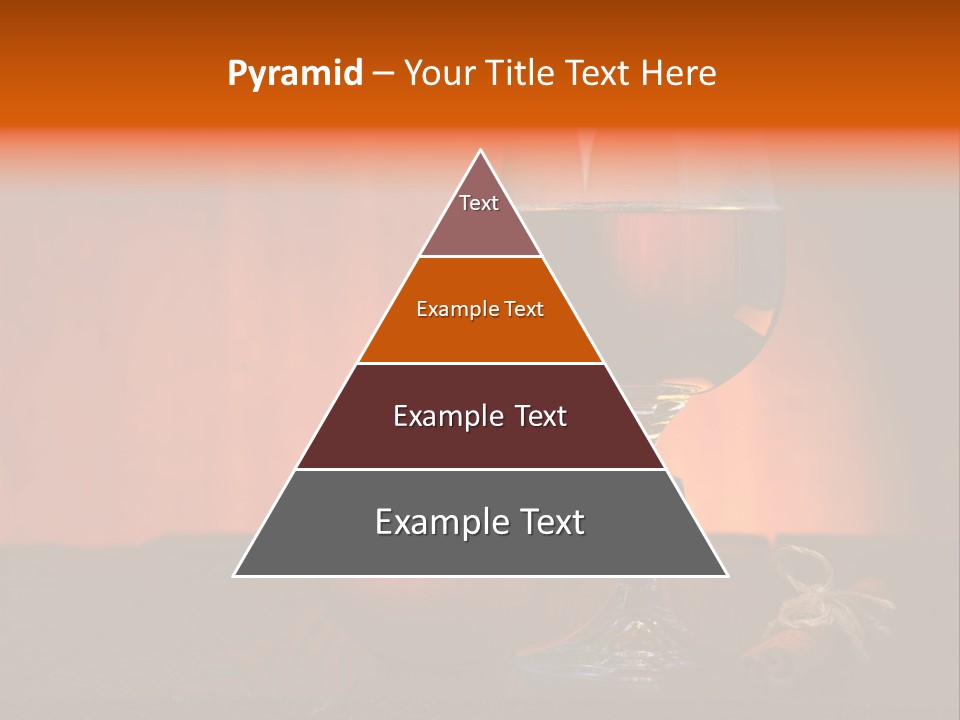 Pyramid – Your Title Text Here

Text

Example Text

Example Text

Example Text